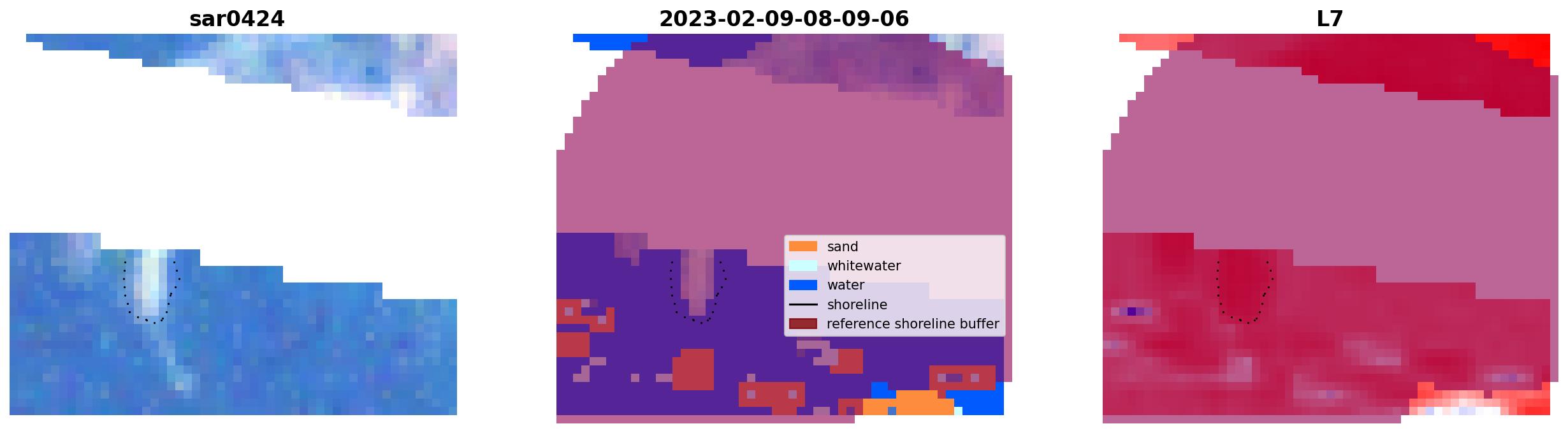 sar0424

2023-02-09-08-09-06

sand
whitewater
water
shoreline
reference shoreline buffer

L7